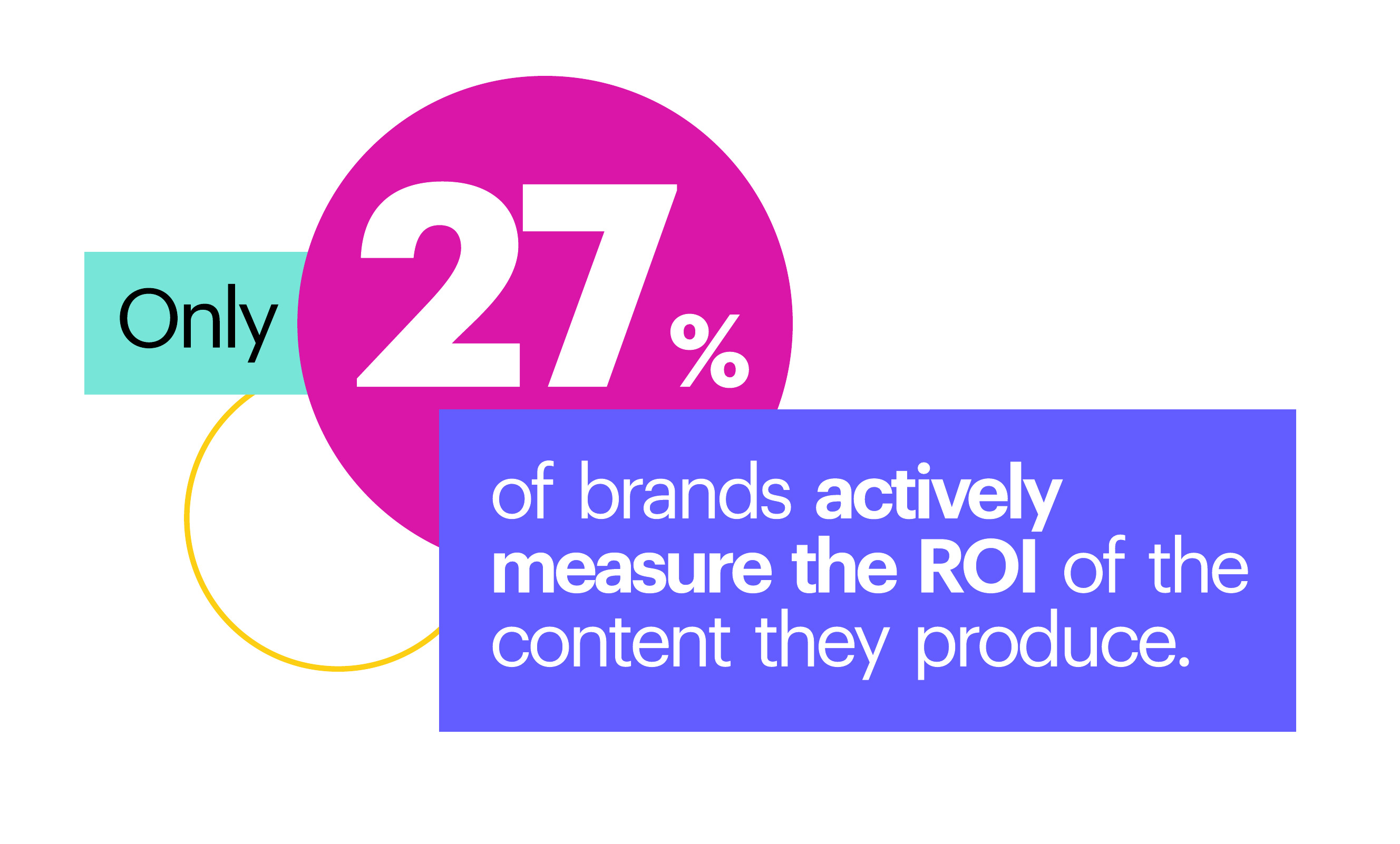 Only 27%

of brands actively measure the ROI of the content they produce.